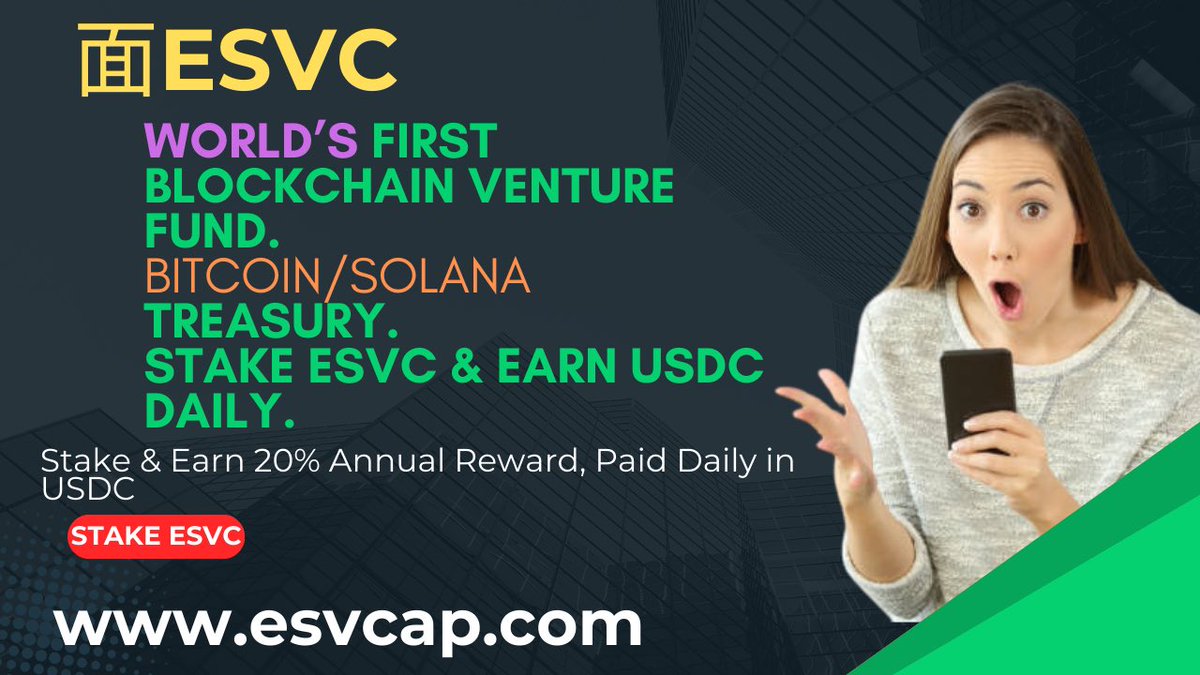 面ESVC

WORLD'S FIRST BLOCKCHAIN VENTURE FUND.
BITCOIN/SOLANA TREASURY.
STAKE ESVC & EARN USDC DAILY.

Stake & Earn 20% Annual Reward, Paid Daily in USDC

STAKE ESVC

www.esvcap.com